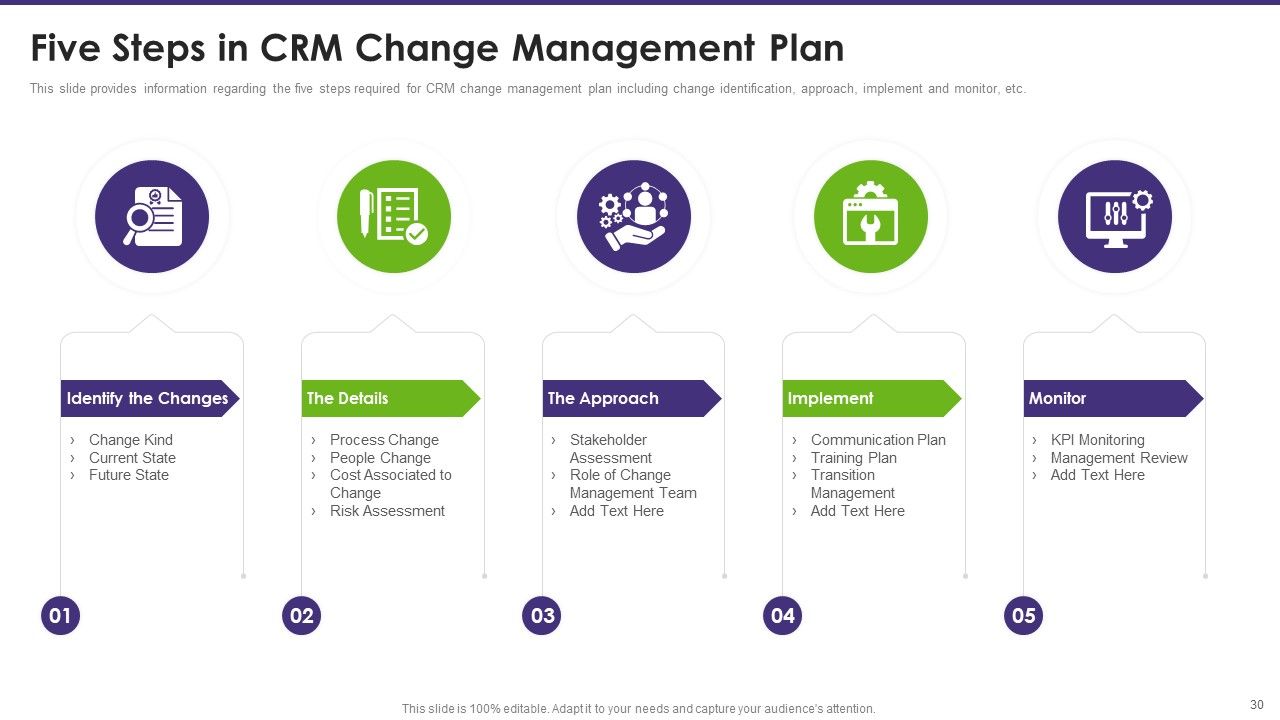 Five Steps in CRM Change Management Plan

This slide provides information regarding the five steps required for CRM change management plan including change identification, approach, implement and monitor, etc.

Identify the Changes
› Change Kind
› Current State
› Future State

01

The Details
› Process Change
› People Change
› Cost Associated to Change
› Risk Assessment

02

The Approach
› Stakeholder Assessment
› Role of Change Management Team
› Add Text Here

03

Implement
› Communication Plan
› Training Plan
› Transition Management
› Add Text Here

04

Monitor
› KPI Monitoring
› Management Review
› Add Text Here

05

This slide is 100% editable. Adapt it to your needs and capture your audience's attention.

30